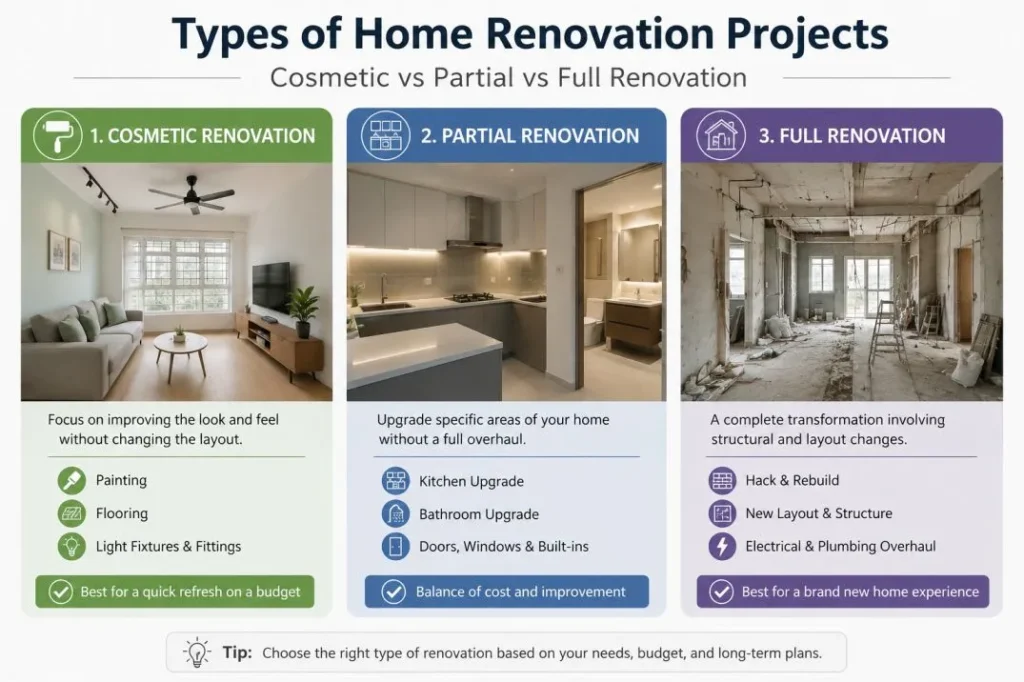 Types of Home Renovation Projects

Cosmetic vs Partial vs Full Renovation

1. COSMETIC RENOVATION

Focus on improving the look and feel without changing the layout.

Painting

Flooring

Light Fixtures & Fittings

Best for a quick refresh on a budget

2. PARTIAL RENOVATION

Upgrade specific areas of your home without a full overhaul.

Kitchen Upgrade

Bathroom Upgrade

Doors, Windows & Built-ins

Balance of cost and improvement

3. FULL RENOVATION

A complete transformation involving structural and layout changes.

Hack & Rebuild

New Layout & Structure

Electrical & Plumbing Overhaul

Best for a brand new home experience

Tip: Choose the right type of renovation based on your needs, budget, and long-term plans.